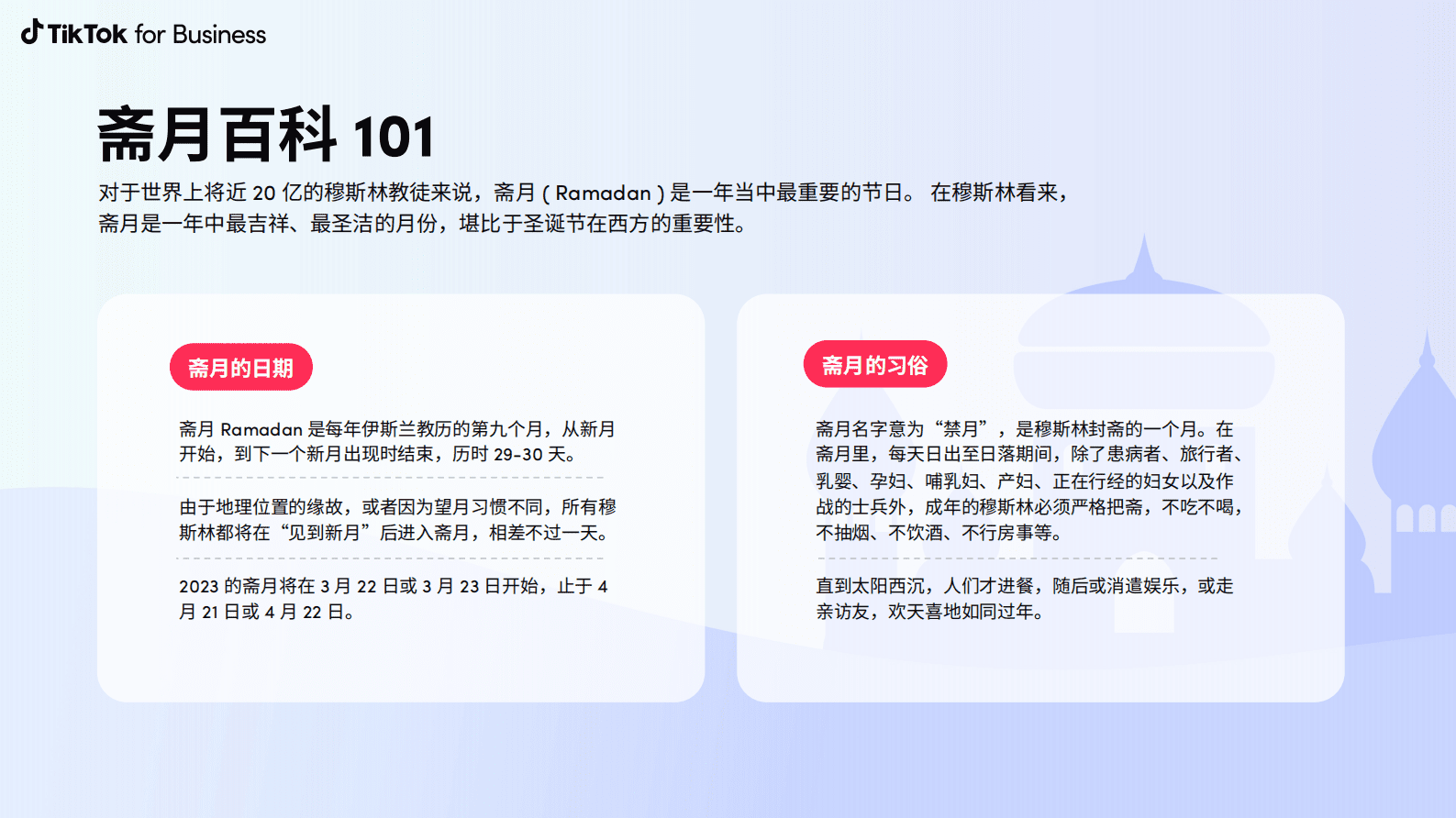 TikTok for Business

斋月百科 101

对于世界上将近 20 亿的穆斯林教徒来说，斋月 ( Ramadan ) 是一年当中最重要的节日。 在穆斯林看来，斋月是一年中最吉祥、最圣洁的月份，堪比于圣诞节在西方的重要性。

斋月的日期

斋月 Ramadan 是每年伊斯兰教历的第九个月，从新月开始，到下一个新月出现时结束，历时 29-30 天。

由于地理位置的缘故，或者因为望月习惯不同，所有穆斯林都将在“见到新月”后进入斋月，相差不过一天。

2023 的斋月将在 3 月 22 日或 3 月 23 日开始，止于 4 月 21 日或 4 月 22 日。

斋月的习俗

斋月名字意为“禁月”，是穆斯林封斋的一个月。在斋月里，每天日出至日落期间，除了患病者、旅行者、乳婴、孕妇、哺乳妇、产妇、正在行经的妇女以及作战的士兵外，成年的穆斯林必须严格把斋，不吃不喝，不抽烟、不饮酒、不行房事等。

直到太阳西沉，人们才进餐，随后或消遣娱乐，或走亲访友，欢天喜地如同过年。